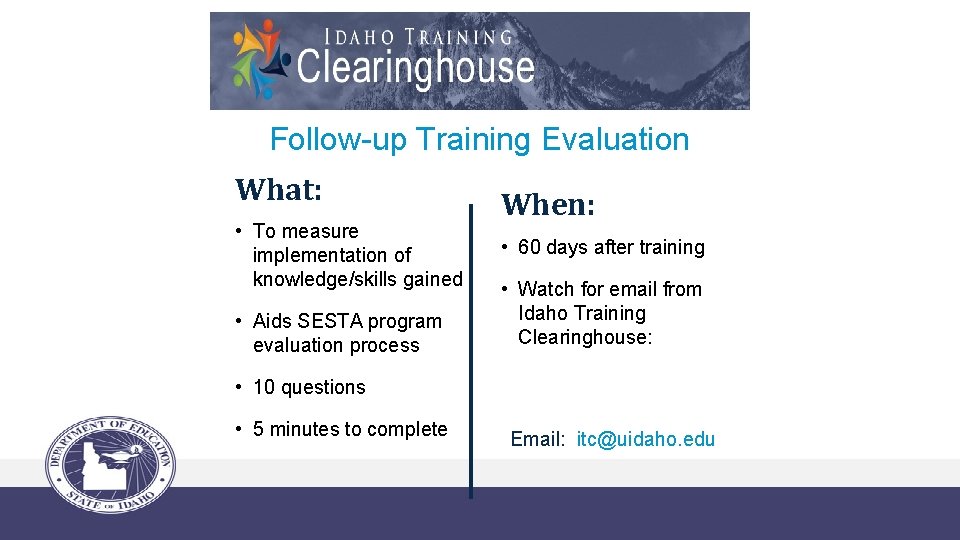 IDAHO TRAINING
Clearinghouse

Follow-up Training Evaluation

What:

• To measure implementation of knowledge/skills gained

• Aids SESTA program evaluation process

• 10 questions

• 5 minutes to complete

When:

• 60 days after training

• Watch for email from Idaho Training Clearinghouse:

Email: itc@uidaho.edu

DEPARTMENT OF EDUCATION
STATE OF IDAHO